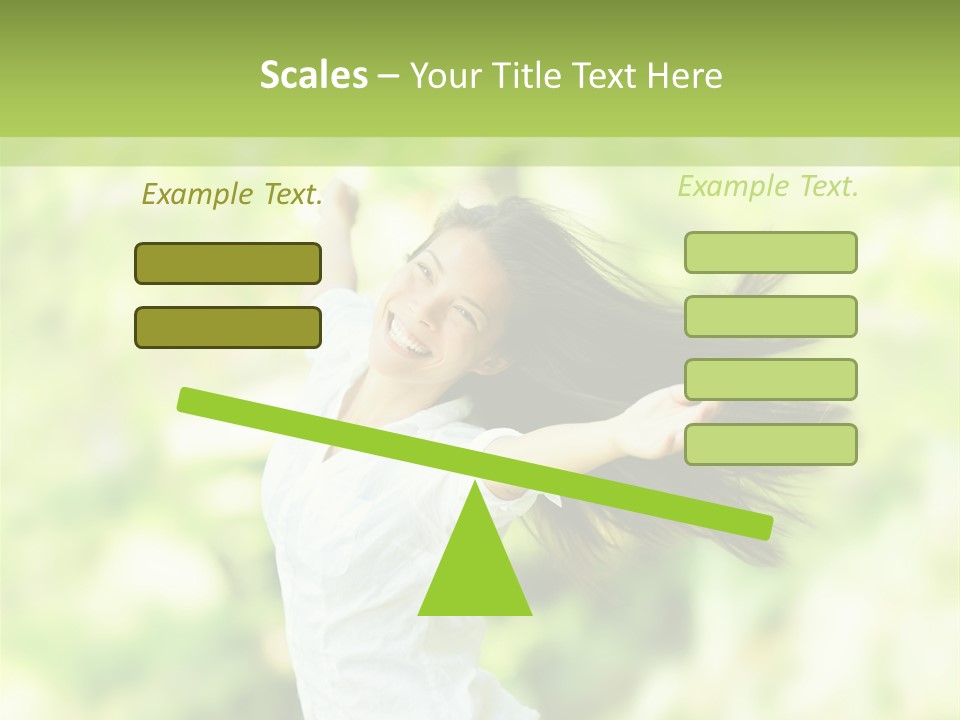 Scales – Your Title Text Here

Example Text.

Example Text.